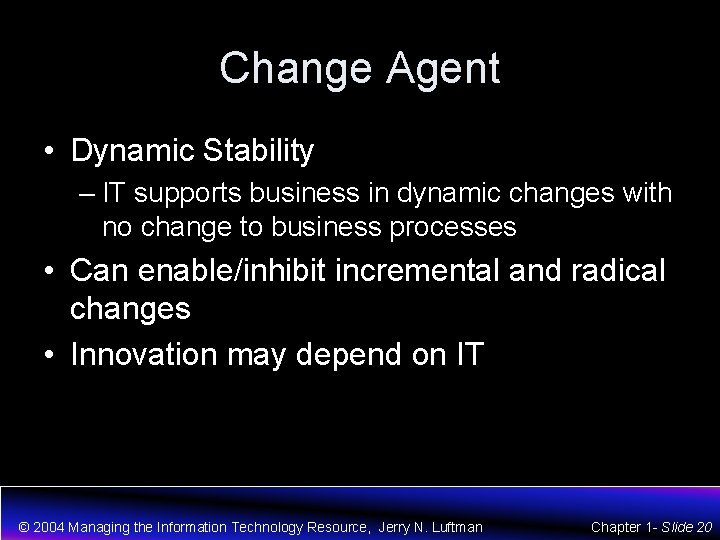 Change Agent

• Dynamic Stability
– IT supports business in dynamic changes with no change to business processes

• Can enable/inhibit incremental and radical changes

• Innovation may depend on IT

© 2004 Managing the Information Technology Resource, Jerry N. Luftman

Chapter 1- Slide 20